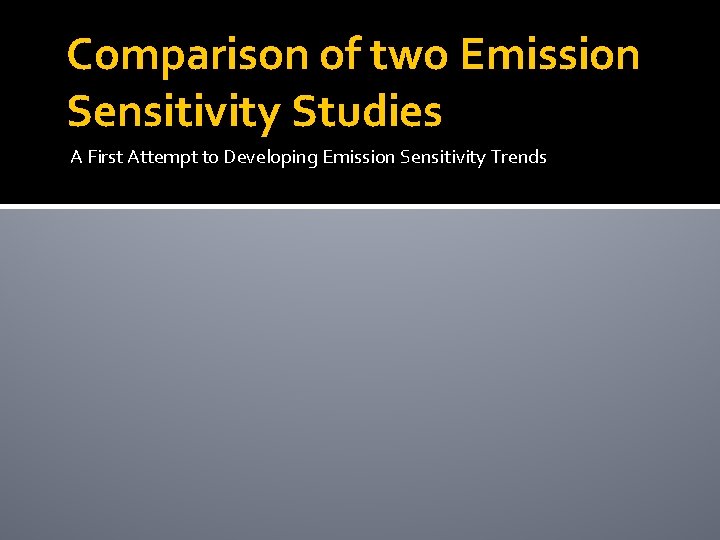 Comparison of two Emission Sensitivity Studies

A First Attempt to Developing Emission Sensitivity Trends